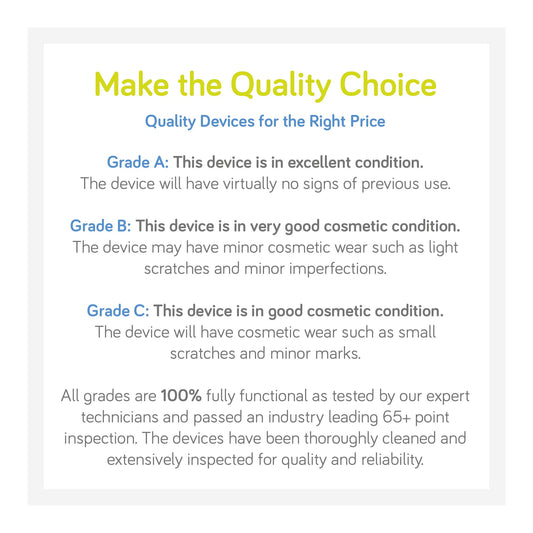 Make the Quality Choice

Quality Devices for the Right Price

Grade A: This device is in excellent condition.
The device will have virtually no signs of previous use.

Grade B: This device is in very good cosmetic condition.
The device may have minor cosmetic wear such as light scratches and minor imperfections.

Grade C: This device is in good cosmetic condition.
The device will have cosmetic wear such as small scratches and minor marks.

All grades are 100% fully functional as tested by our expert technicians and passed an industry leading 65+ point inspection. The devices have been thoroughly cleaned and extensively inspected for quality and reliability.